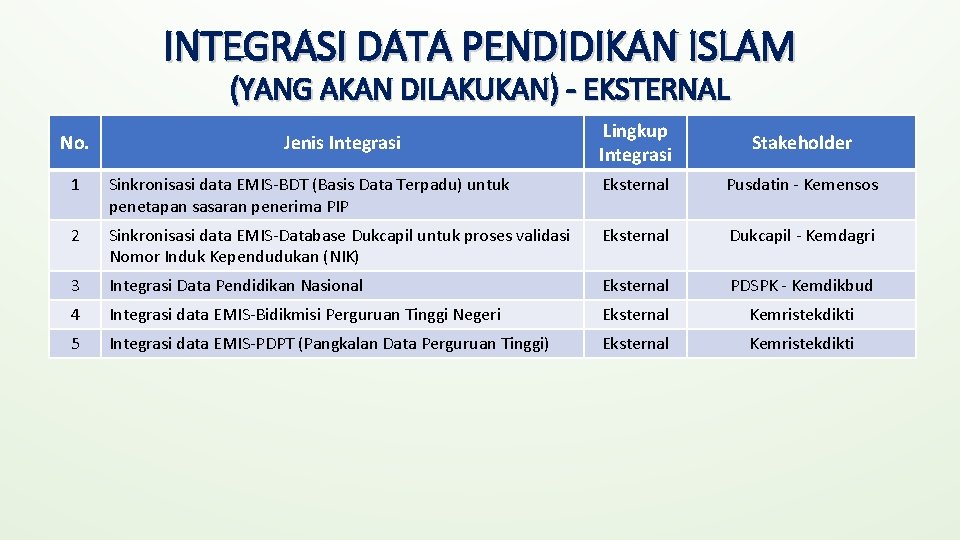 INTEGRASI DATA PENDIDIKAN ISLAM
(YANG AKAN DILAKUKAN) - EKSTERNAL

| No. | Jenis Integrasi | Lingkup Integrasi | Stakeholder |
|---|---|---|---|
| 1 | Sinkronisasi data EMIS-BDT (Basis Data Terpadu) untuk penetapan sasaran penerima PIP | Eksternal | Pusdatin - Kemensos |
| 2 | Sinkronisasi data EMIS-Database Dukcapil untuk proses validasi Nomor Induk Kependudukan (NIK) | Eksternal | Dukcapil - Kemdagri |
| 3 | Integrasi Data Pendidikan Nasional | Eksternal | PDSPK - Kemdikbud |
| 4 | Integrasi data EMIS-Bidikmisi Perguruan Tinggi Negeri | Eksternal | Kemristekdikti |
| 5 | Integrasi data EMIS-PDPT (Pangkalan Data Perguruan Tinggi) | Eksternal | Kemristekdikti |